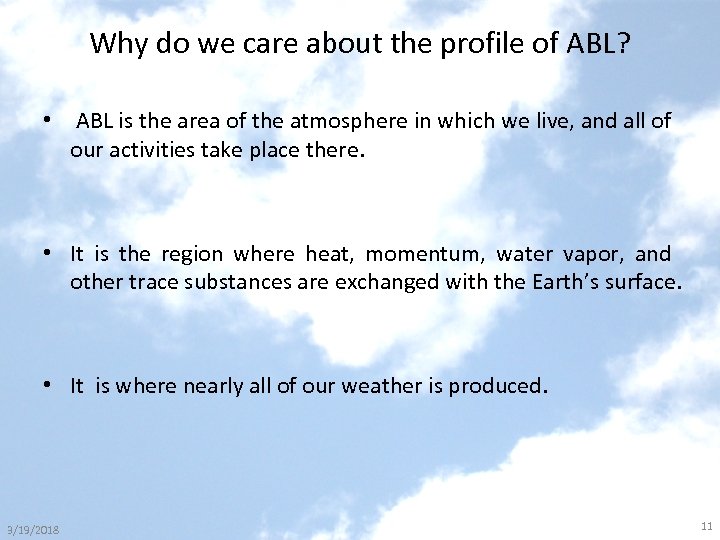 Why do we care about the profile of ABL?

• ABL is the area of the atmosphere in which we live, and all of our activities take place there.

• It is the region where heat, momentum, water vapor, and other trace substances are exchanged with the Earth's surface.

• It is where nearly all of our weather is produced.

3/19/2018

11